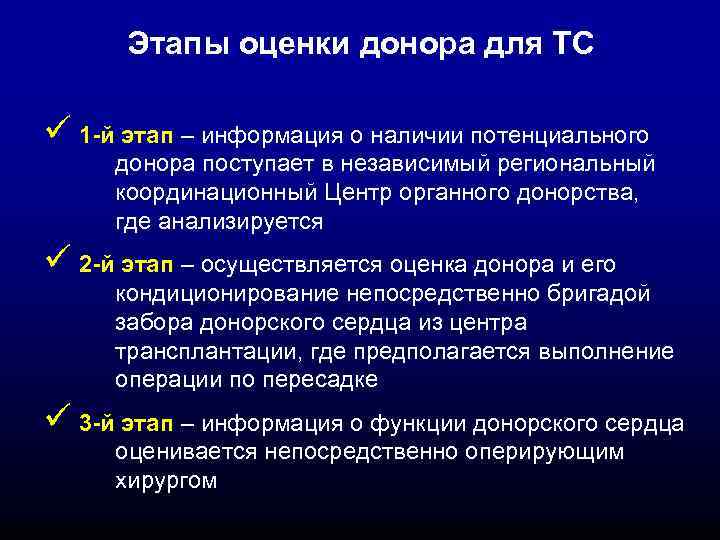 Этапы оценки донора для ТС

✓ 1-й этап – информация о наличии потенциального донора поступает в независимый региональный координационный Центр органного донорства, где анализируется

✓ 2-й этап – осуществляется оценка донора и его кондиционирование непосредственно бригадой забора донорского сердца из центра трансплантации, где предполагается выполнение операции по пересадке

✓ 3-й этап – информация о функции донорского сердца оценивается непосредственно оперирующим хирургом